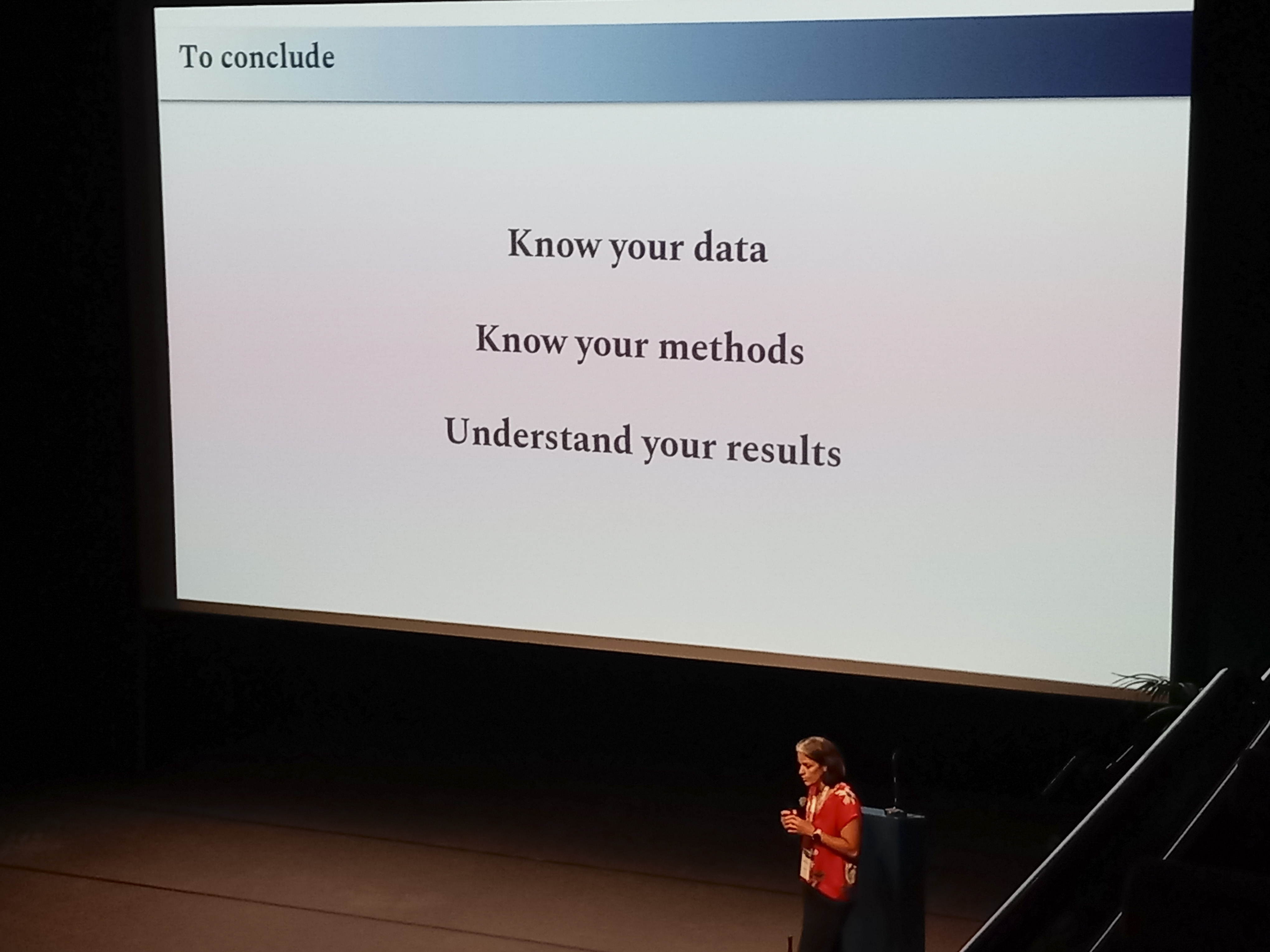 To conclude

Know your data

Know your methods

Understand your results